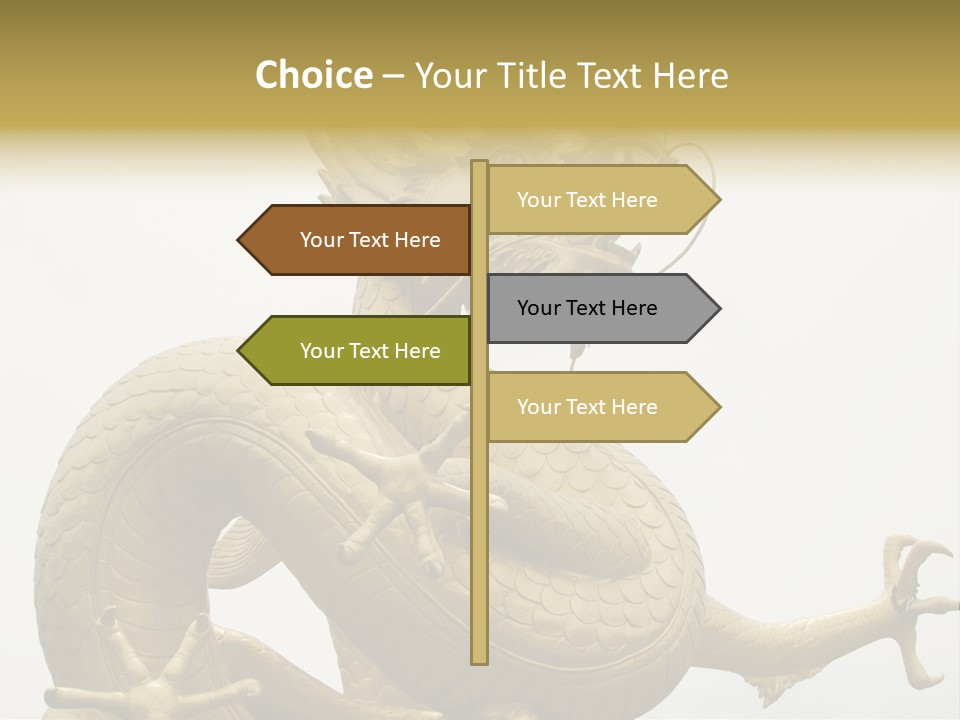 Choice – Your Title Text Here

Your Text Here

Your Text Here

Your Text Here

Your Text Here

Your Text Here